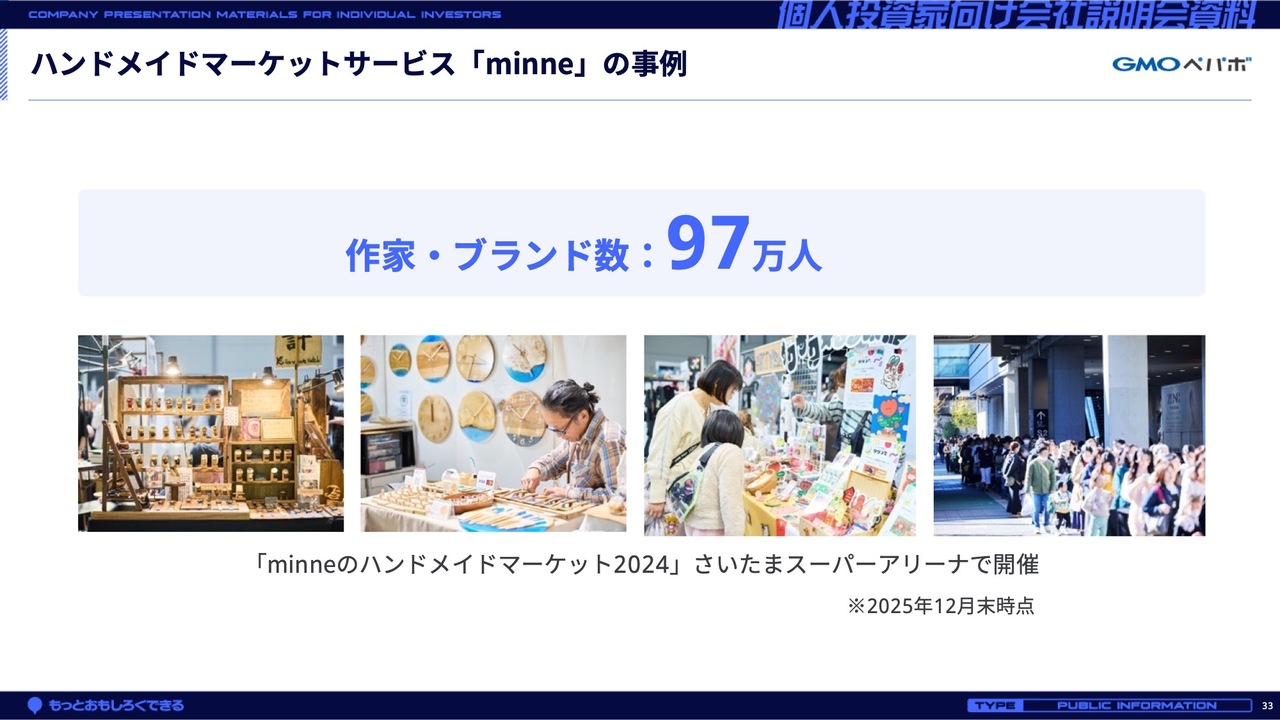 COMPANY PRESENTATION MATERIALS FOR INDIVIDUAL INVESTORS

個人投資家向け会社説明会資料

ハンドメイドマーケットサービス「minne」の事例

GMOペパボ

作家・ブランド数：97万人

「minneのハンドメイドマーケット2024」さいたまスーパーアリーナで開催

※2025年12月末時点

もっとおもしろくできる

TYPE PUBLIC INFORMATION

33